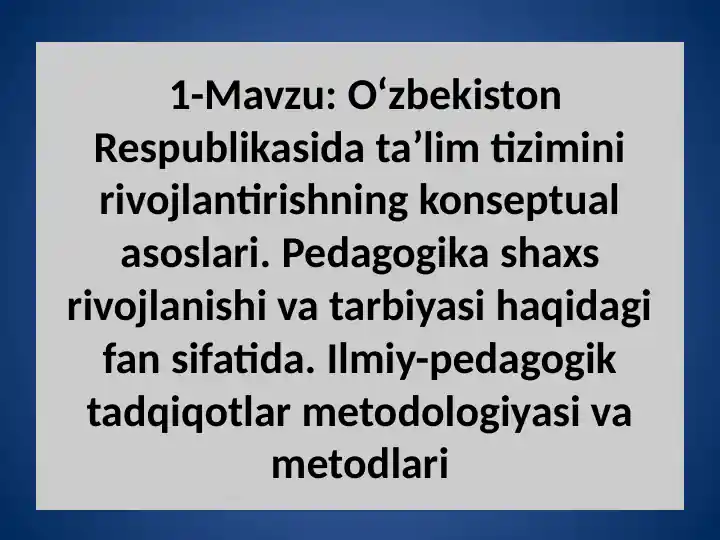 1-Mavzu: O‘zbekiston Respublikasida ta’lim tizimini rivojlantirishning konseptual asoslari. Pedagogika shaxs rivojlanishi va tarbiyasi haqidagi fan sifatida. Ilmiy-pedagogik tadqiqotlar metodologiyasi va metodlari